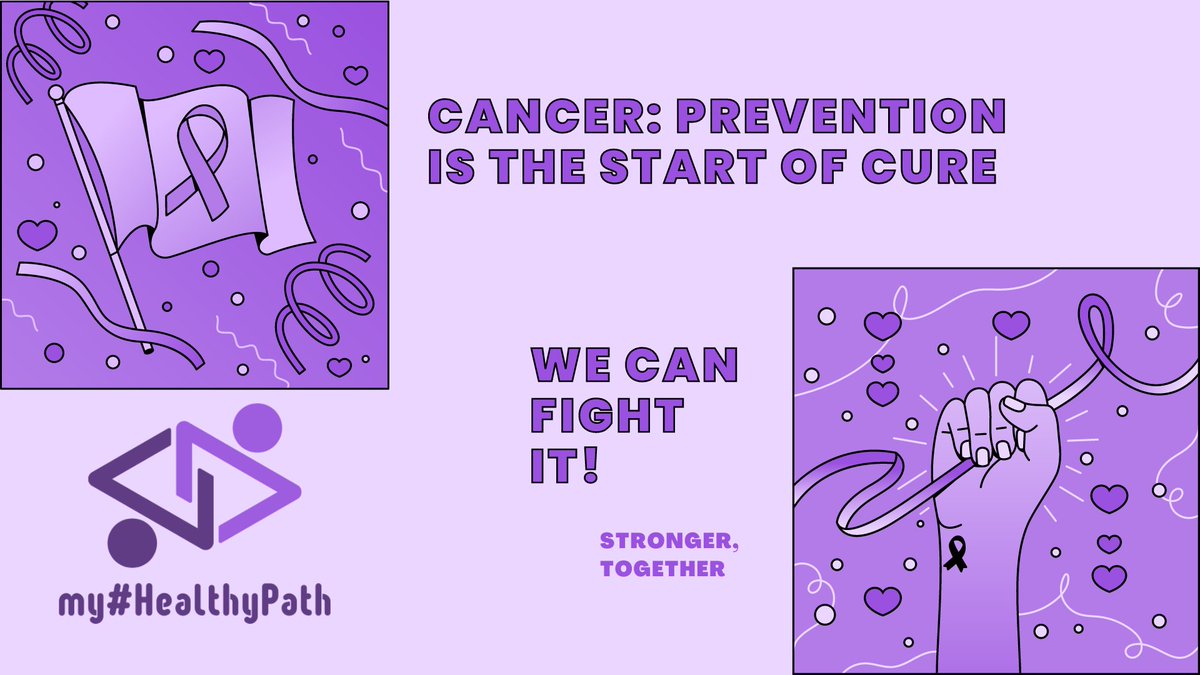 CANCER: PREVENTION IS THE START OF CURE

WE CAN FIGHT IT!

STRONGER, TOGETHER

my#HealthyPath